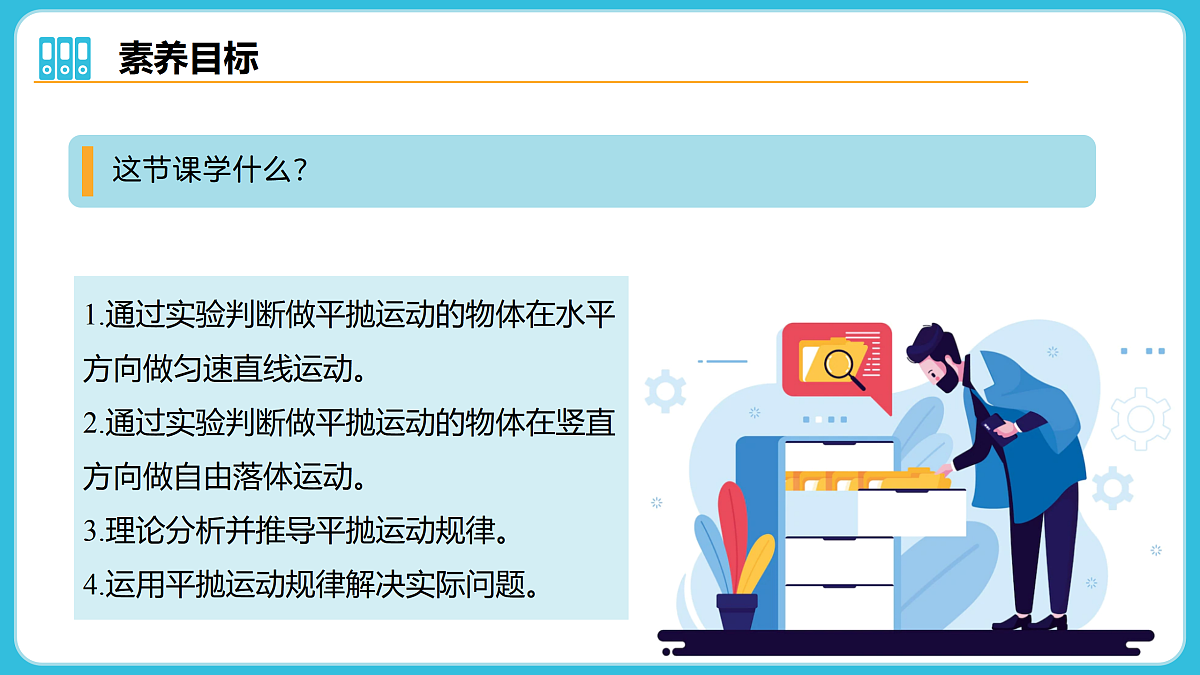 素养目标

这节课学什么？

1.通过实验判断做平抛运动的物体在水平方向做匀速直线运动。

2.通过实验判断做平抛运动的物体在竖直方向做自由落体运动。

3.理论分析并推导平抛运动规律。

4.运用平抛运动规律解决实际问题。